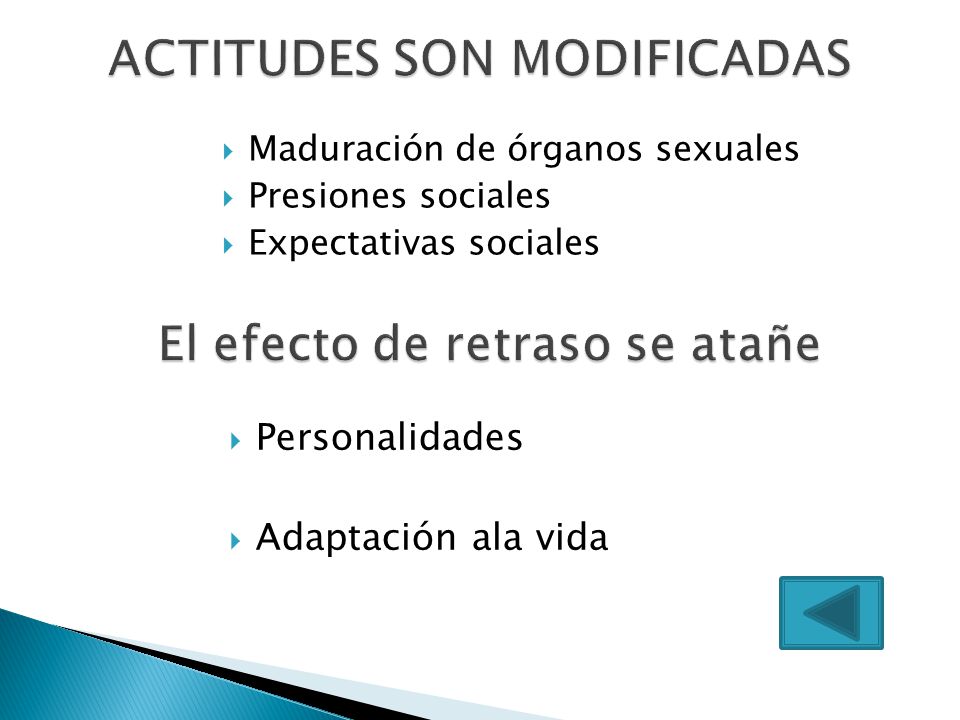 ACTITUDES SON MODIFICADAS

Maduración de órganos sexuales
Presiones sociales
Expectativas sociales

El efecto de retraso se atañe

Personalidades

Adaptación ala vida